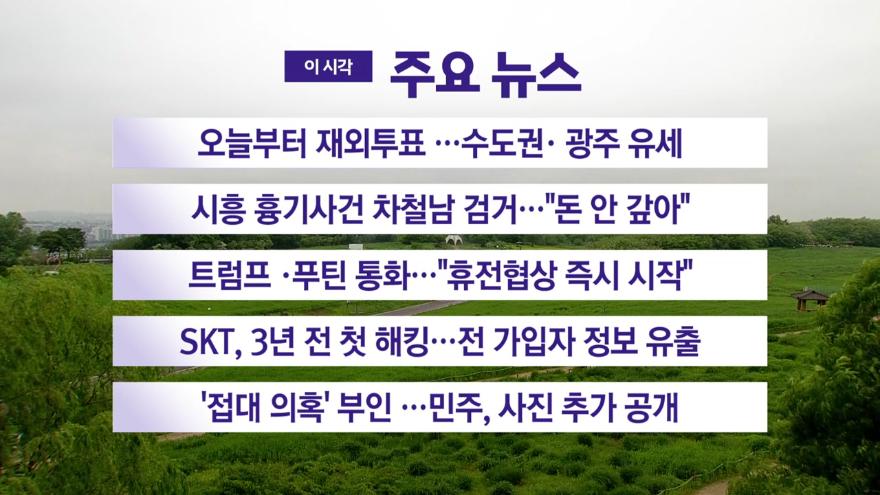 이 시각 주요 뉴스

오늘부터 재외투표 …수도권· 광주 유세

시흥 흉기사건 차철남 검거…"돈 안 갚아"

트럼프 ·푸틴 통화…"휴전협상 즉시 시작"

SKT, 3년 전 첫 해킹…전 가입자 정보 유출

'접대 의혹' 부인 …민주, 사진 추가 공개